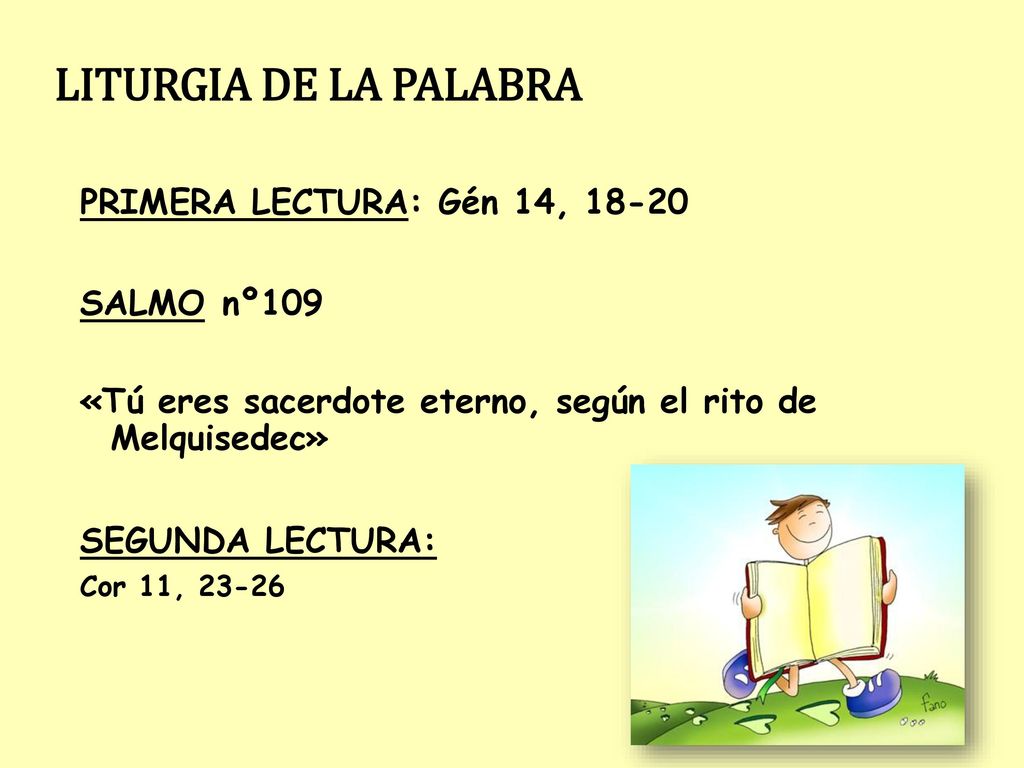 LITURGIA DE LA PALABRA

PRIMERA LECTURA: Gén 14, 18-20

SALMO nº109

«Tú eres sacerdote eterno, según el rito de Melquisedec»

SEGUNDA LECTURA:
Cor 11, 23-26

fano